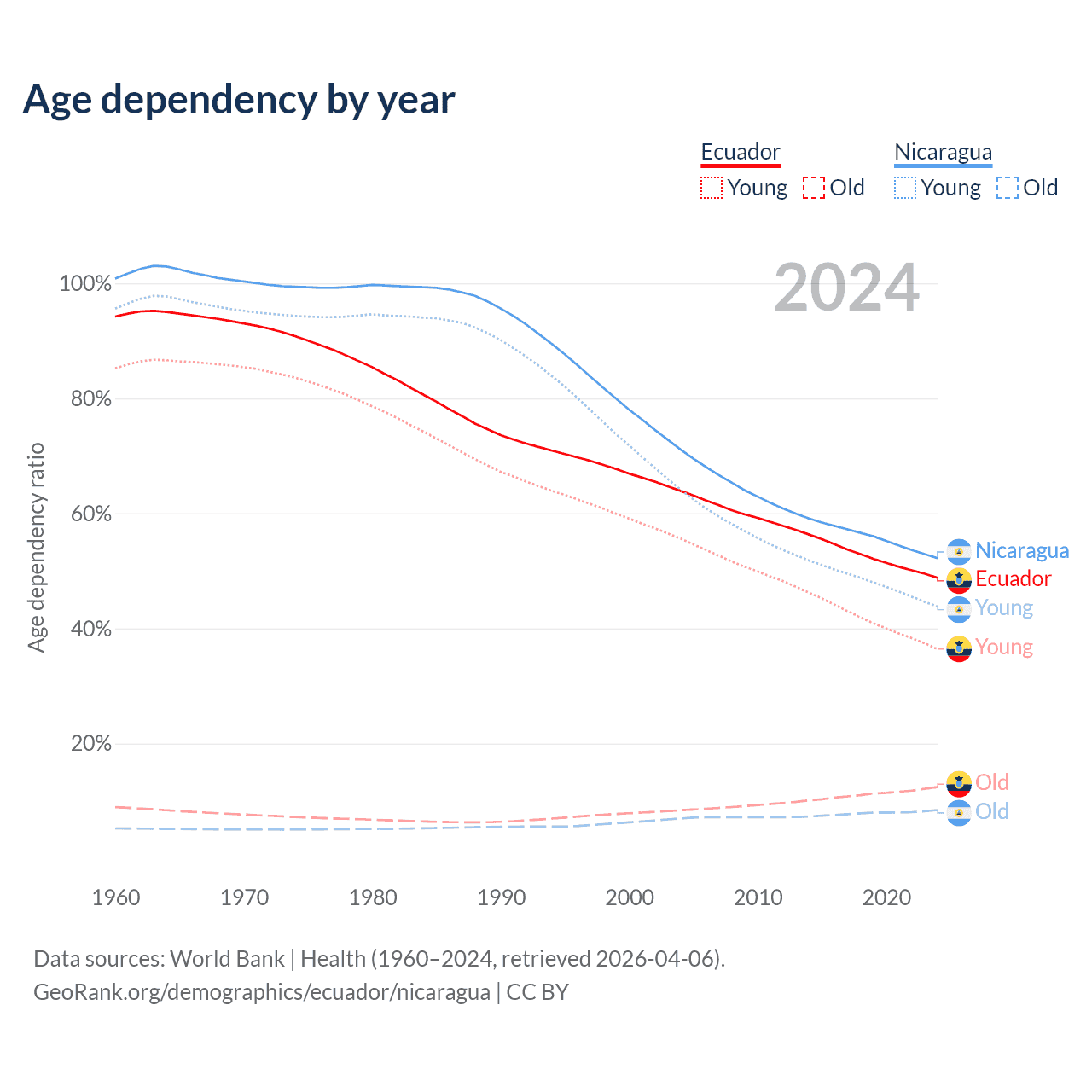 Age dependency by year

Ecuador
Young Old

Nicaragua
Young Old

2024

Age dependency ratio

100%
80%
60%
40%
20%

Nicaragua
Ecuador
Young
Young
Old
Old

1960 1970 1980 1990 2000 2010 2020

Data sources: World Bank | Health (1960–2024, retrieved 2026-04-06).
GeoRank.org/demographics/ecuador/nicaragua | CC BY